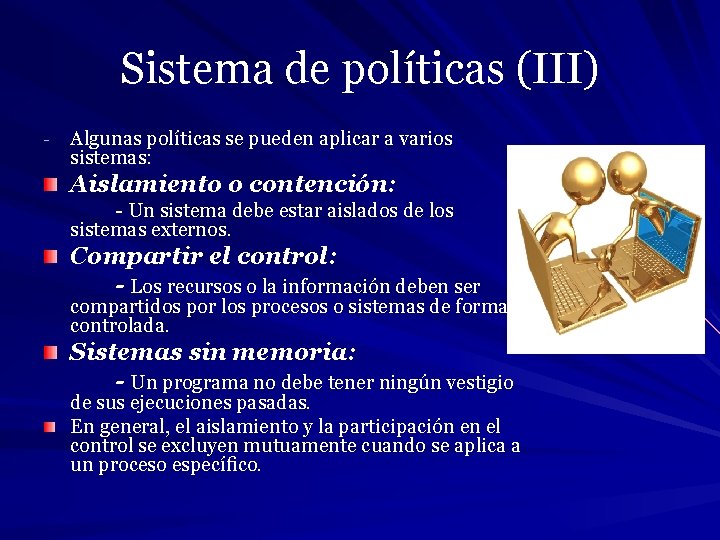 Sistema de políticas (III)

- Algunas políticas se pueden aplicar a varios sistemas:

Aislamiento o contención:

- Un sistema debe estar aislados de los sistemas externos.

Compartir el control:

- Los recursos o la información deben ser compartidos por los procesos o sistemas de forma controlada.

Sistemas sin memoria:

- Un programa no debe tener ningún vestigio de sus ejecuciones pasadas.

En general, el aislamiento y la participación en el control se excluyen mutuamente cuando se aplica a un proceso específico.